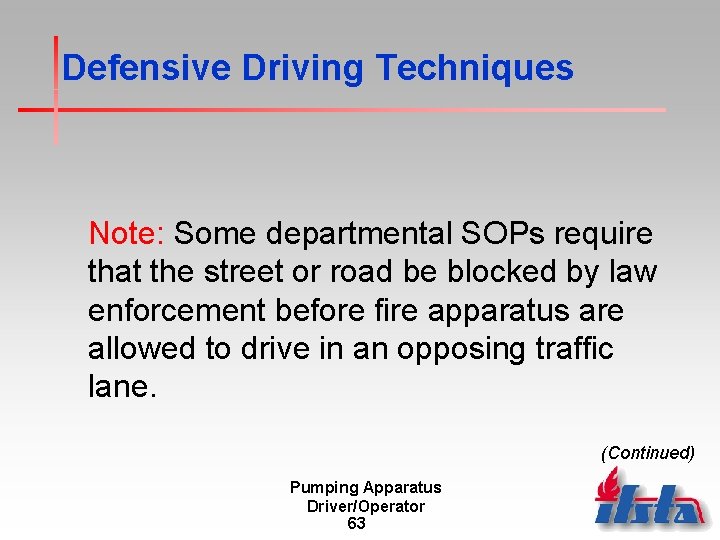 Defensive Driving Techniques

Note: Some departmental SOPs require that the street or road be blocked by law enforcement before fire apparatus are allowed to drive in an opposing traffic lane.

(Continued)

Pumping Apparatus Driver/Operator
63

ifsta